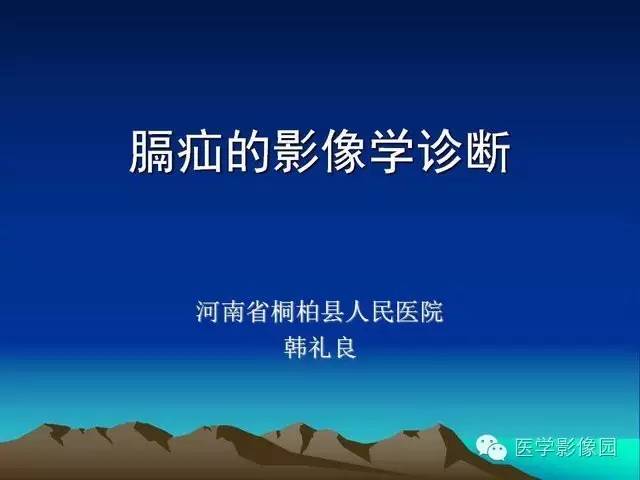 膈疝的影像学诊断

河南省桐柏县人民医院
韩礼良

医学影像园